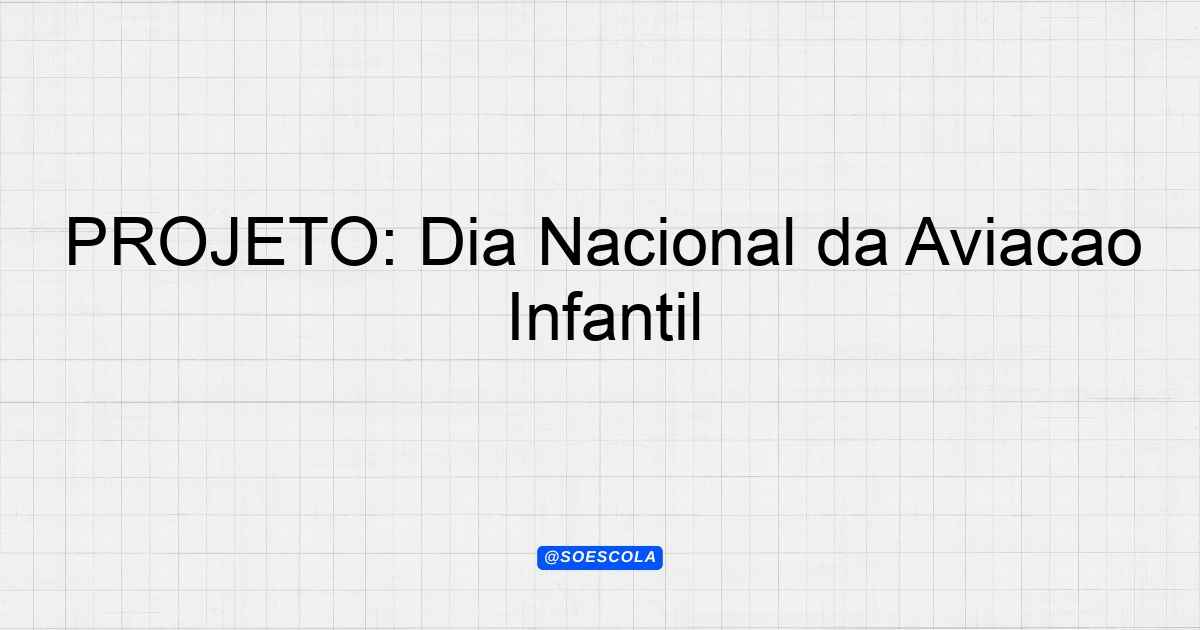 PROJETO: Dia Nacional da Aviacao Infantil

@SOESCOLA